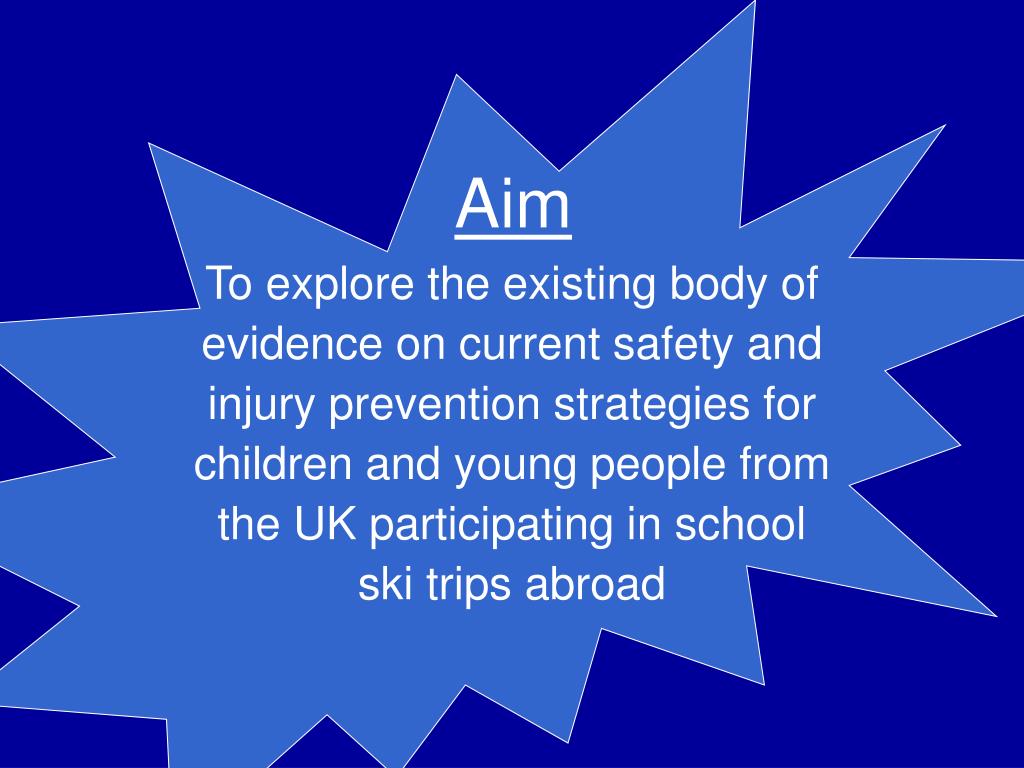 Aim

To explore the existing body of evidence on current safety and injury prevention strategies for children and young people from the UK participating in school ski trips abroad